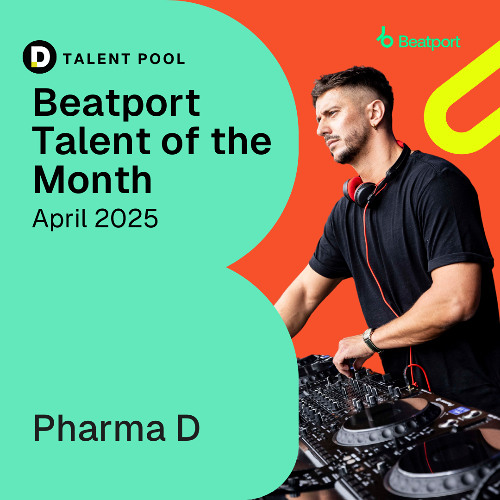 D TALENT POOL

Beatport

Beatport Talent of the Month

April 2025

Pharma D